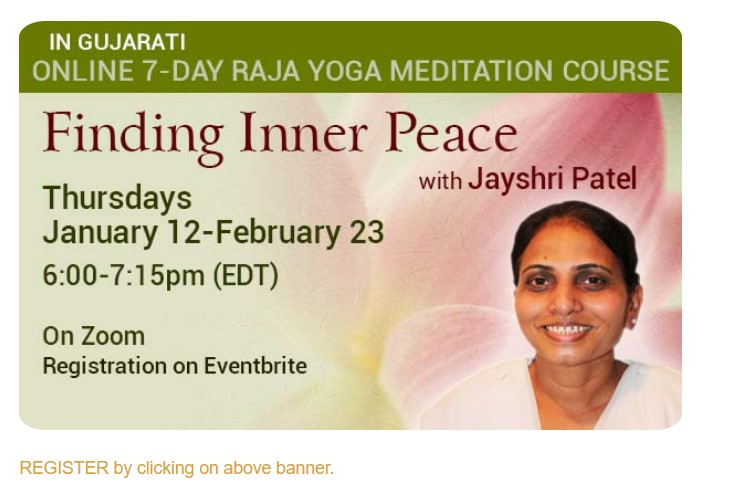 IN GUJARATI
ONLINE 7-DAY RAJA YOGA MEDITATION COURSE

Finding Inner Peace

with Jayshri Patel

Thursdays
January 12-February 23
6:00-7:15pm (EDT)

On Zoom
Registration on Eventbrite

REGISTER by clicking on above banner.